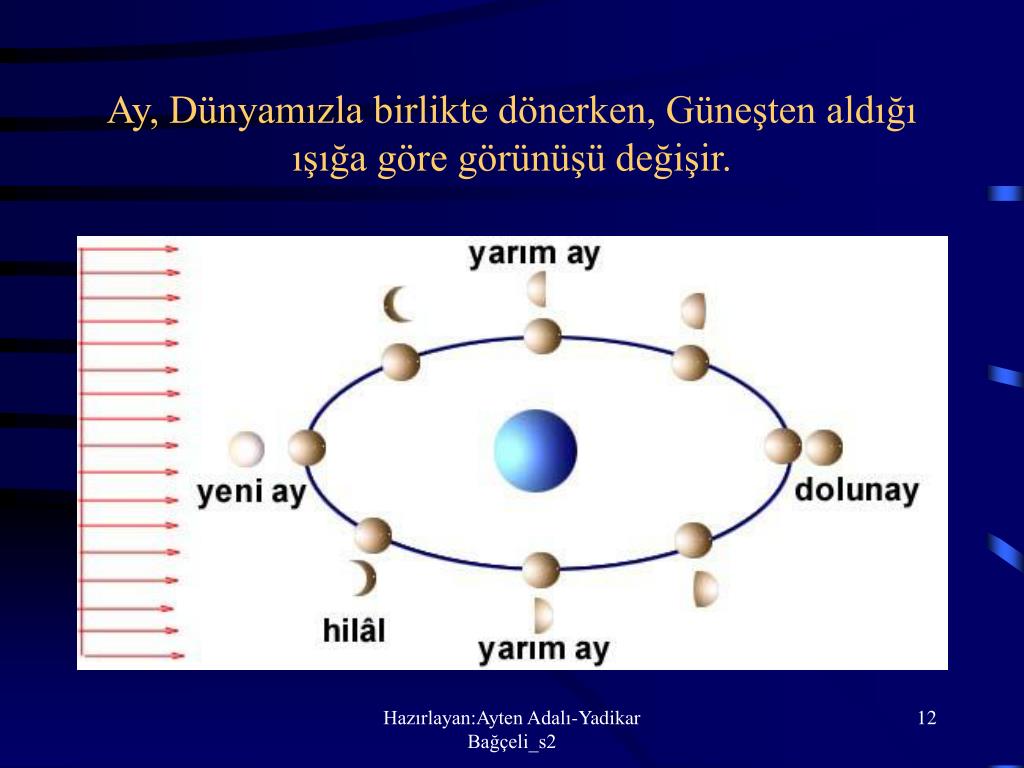 Ay, Dünyamızla birlikte dönerken, Güneşten aldığı ışığa göre görünüşü değişir.

yarım ay

yeni ay

dolunay

hilâl

yarım ay

Hazırlayan:Ayten Adalı-Yadikar Bağçeli_s2

12